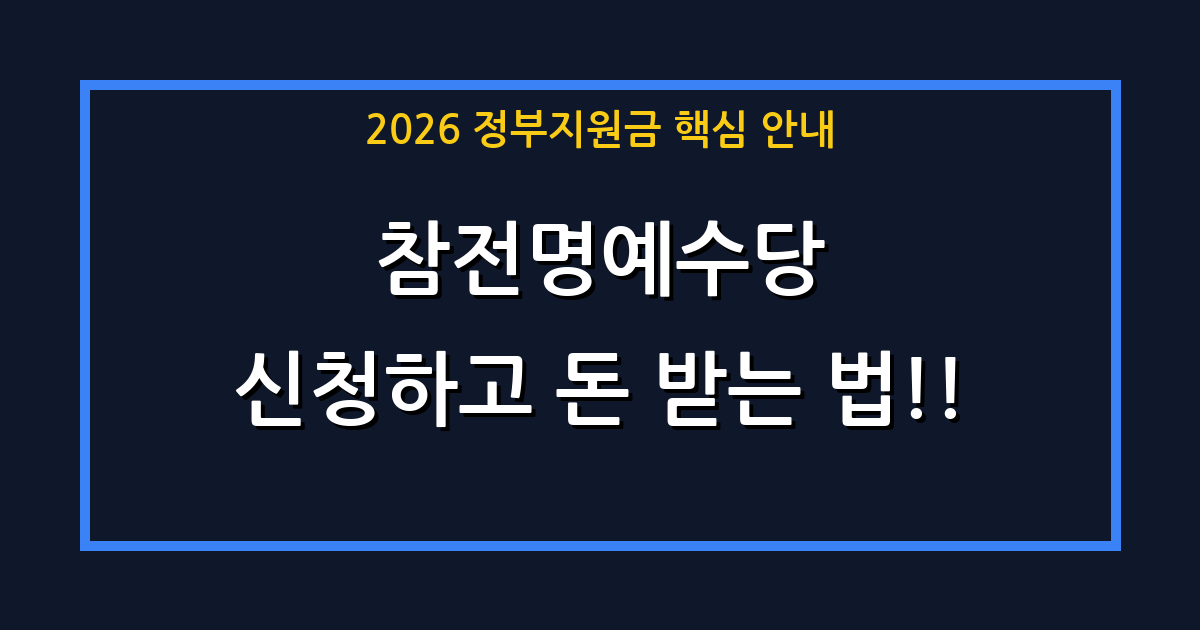 2026 정부지원금 핵심 안내

참전명예수당
신청하고 돈 받는 법!!